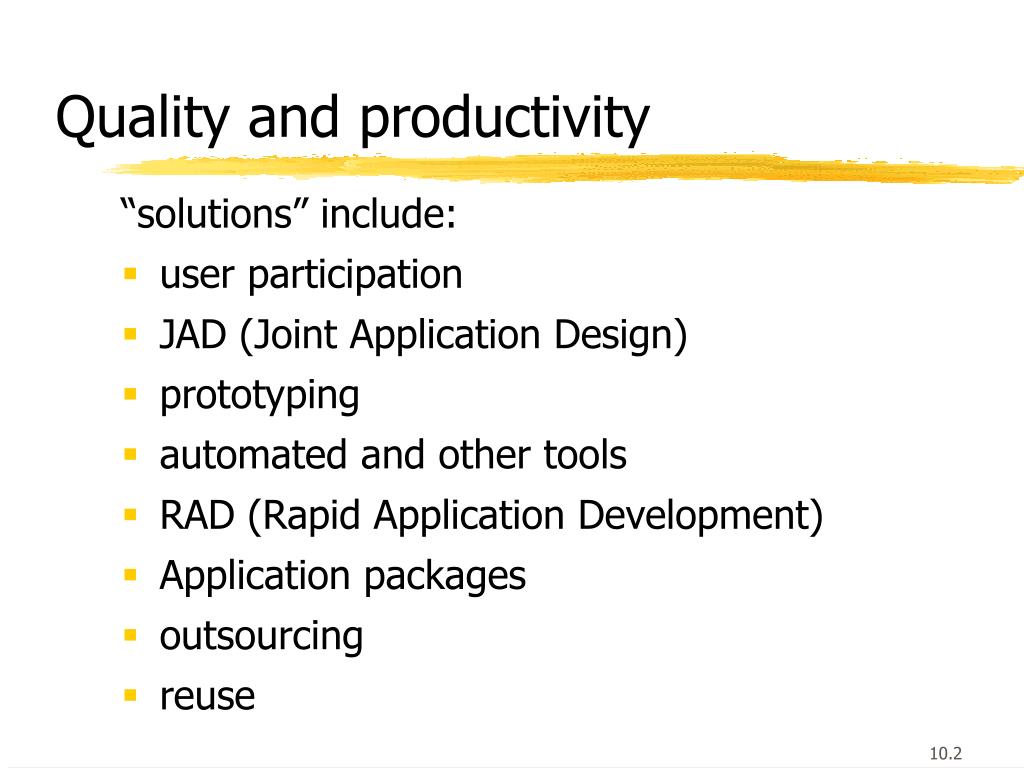 Quality and productivity

“solutions” include:

- user participation
- JAD (Joint Application Design)
- prototyping
- automated and other tools
- RAD (Rapid Application Development)
- Application packages
- outsourcing
- reuse

10.2